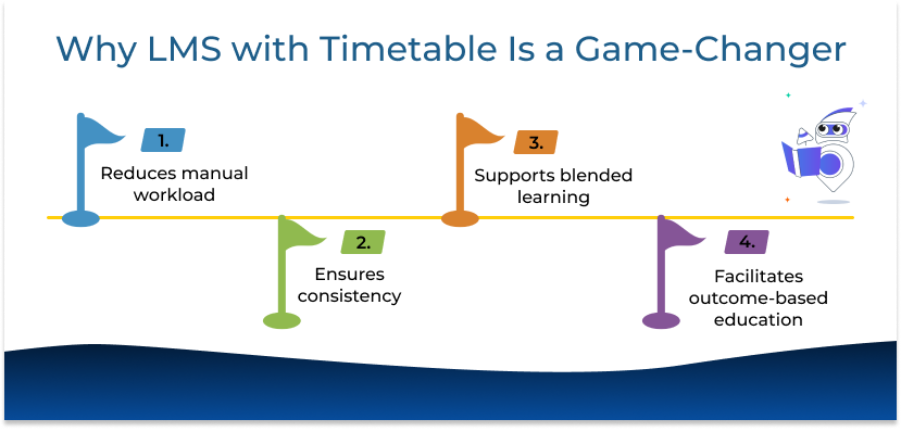 Why LMS with Timetable Is a Game-Changer

1.
Reduces manual workload

2.
Ensures consistency

3.
Supports blended learning

4.
Facilitates outcome-based education